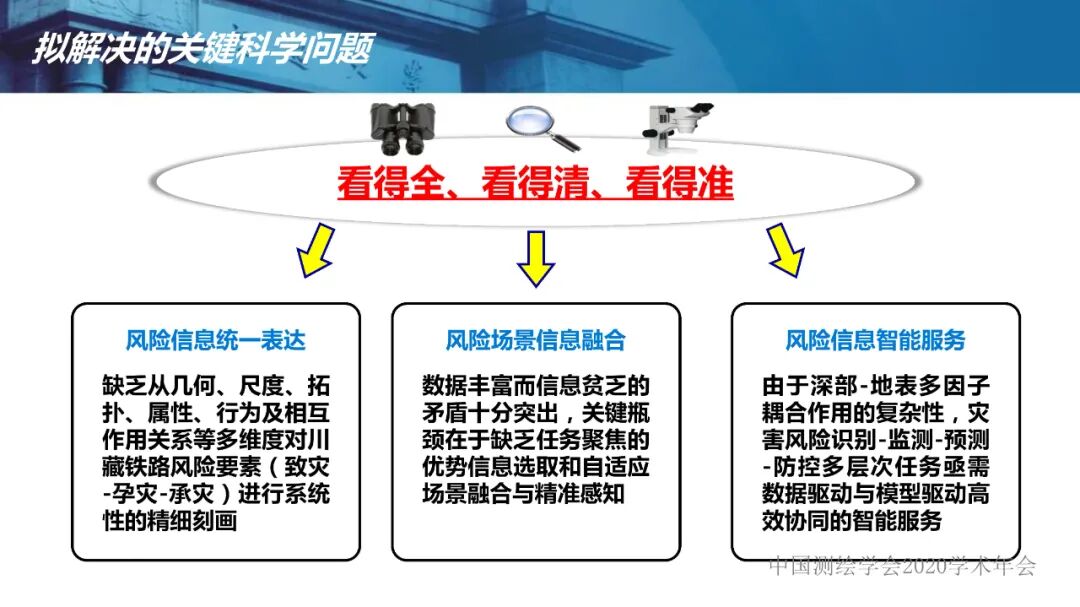 拟解决的关键科学问题

看得全、看得清、看得准

风险信息统一表达

缺乏从几何、尺度、拓扑、属性、行为及相互作用关系等多维度对川藏铁路风险要素（致灾-孕灾-承灾）进行系统性的精细刻画

风险场景信息融合

数据丰富而信息贫乏的矛盾十分突出，关键瓶颈在于缺乏任务聚焦的优势信息选取和自适应场景融合与精准感知

风险信息智能服务

由于深部-地表多因子耦合作用的复杂性，灾害风险识别-监测-预测-防控多层次任务亟需数据驱动与模型驱动高效协同的智能服务

中国测绘学会2020学术年会